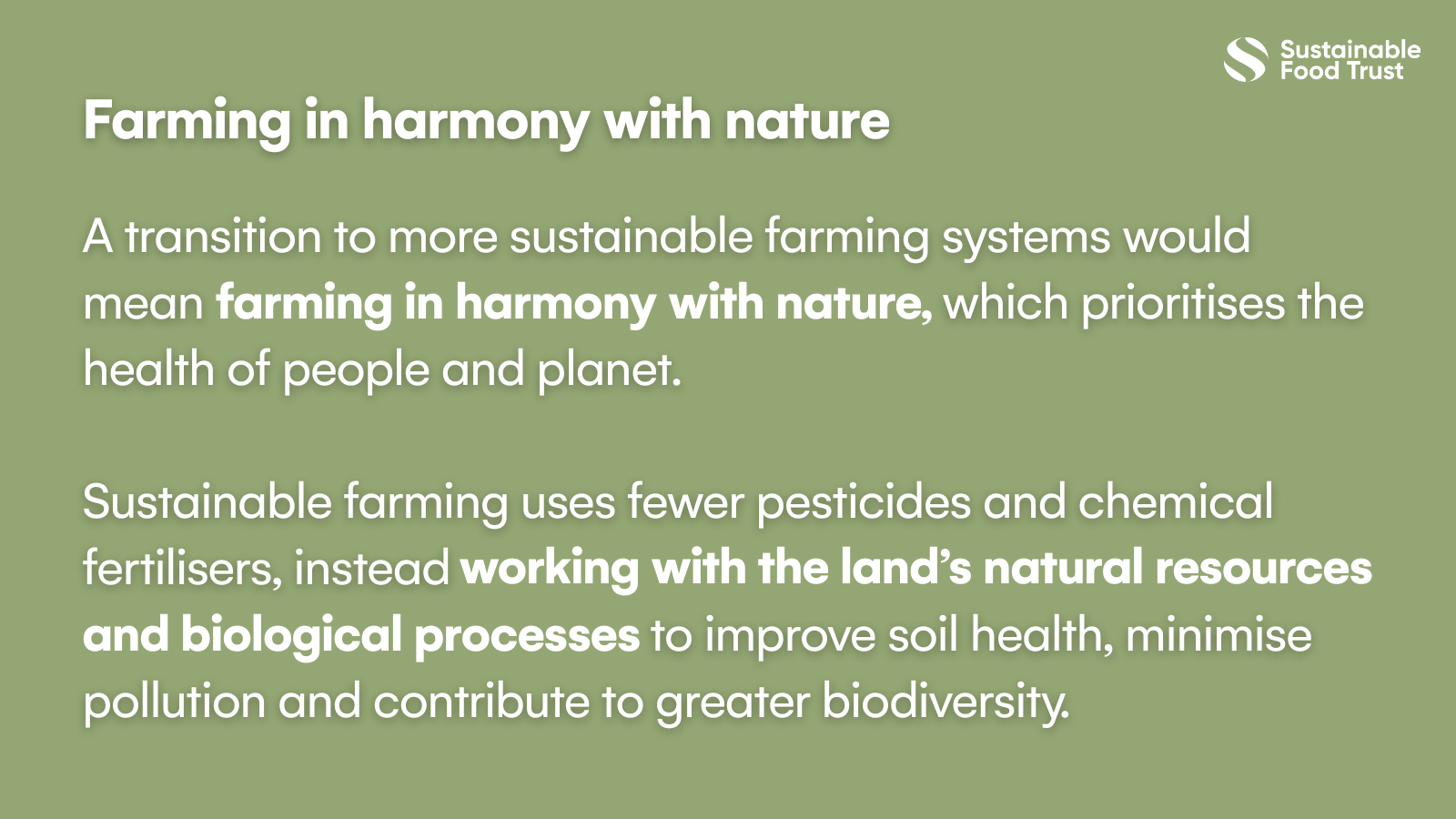 Sustainable Food Trust

Farming in harmony with nature

A transition to more sustainable farming systems would mean farming in harmony with nature, which prioritises the health of people and planet.

Sustainable farming uses fewer pesticides and chemical fertilisers, instead working with the land's natural resources and biological processes to improve soil health, minimise pollution and contribute to greater biodiversity.